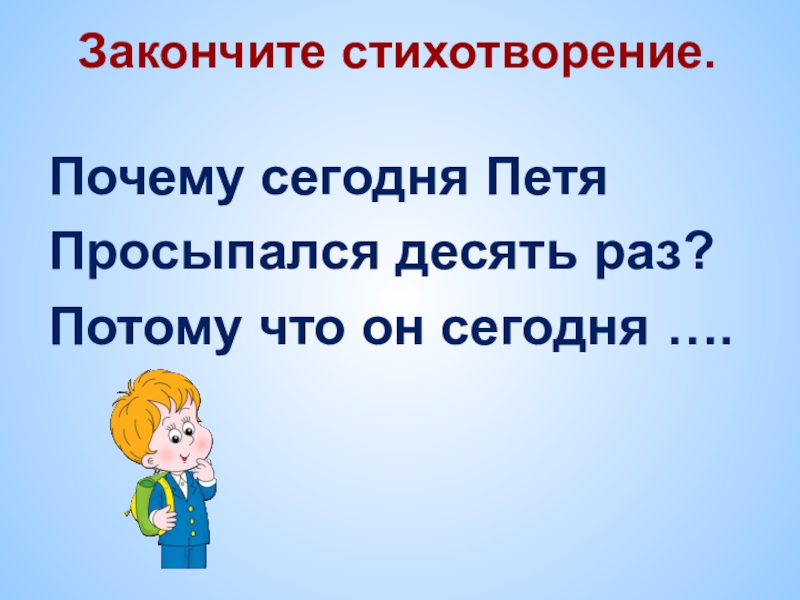 Закончите стихотворение.

Почему сегодня Петя
Просыпался десять раз?
Потому что он сегодня ….